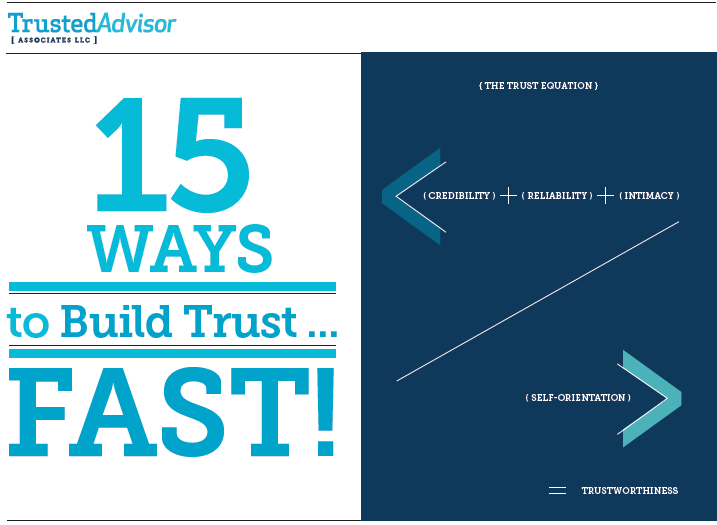 TrustedAdvisor
[ ASSOCIATES LLC ]

15
WAYS
to Build Trust ...
FAST!

{ THE TRUST EQUATION }

( CREDIBILITY ) + ( RELIABILITY ) + ( INTIMACY )

( SELF-ORIENTATION )

= TRUSTWORTHINESS